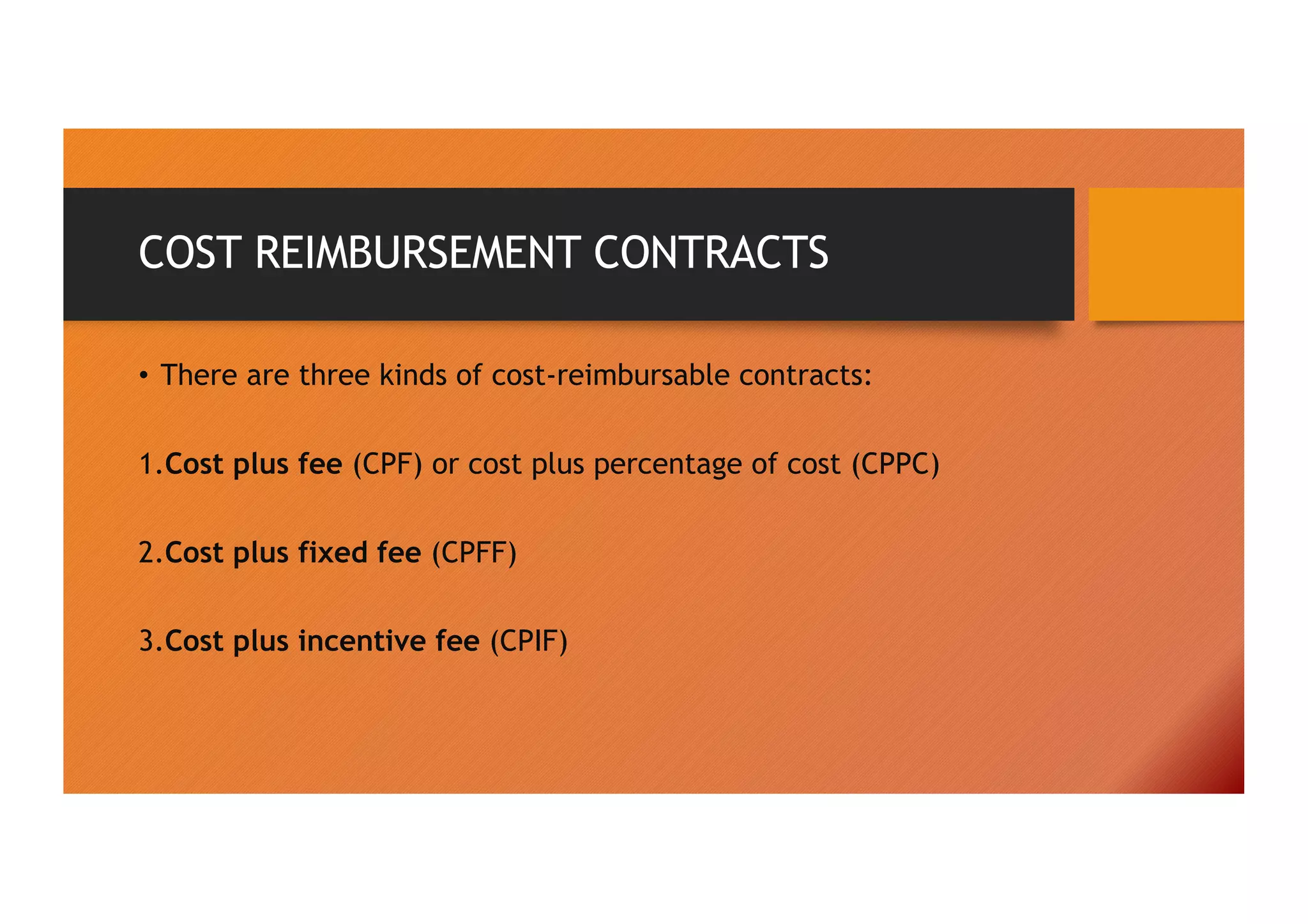 COST REIMBURSEMENT CONTRACTS

• There are three kinds of cost-reimbursable contracts:

1.Cost plus fee (CPF) or cost plus percentage of cost (CPPC)

2.Cost plus fixed fee (CPFF)

3.Cost plus incentive fee (CPIF)